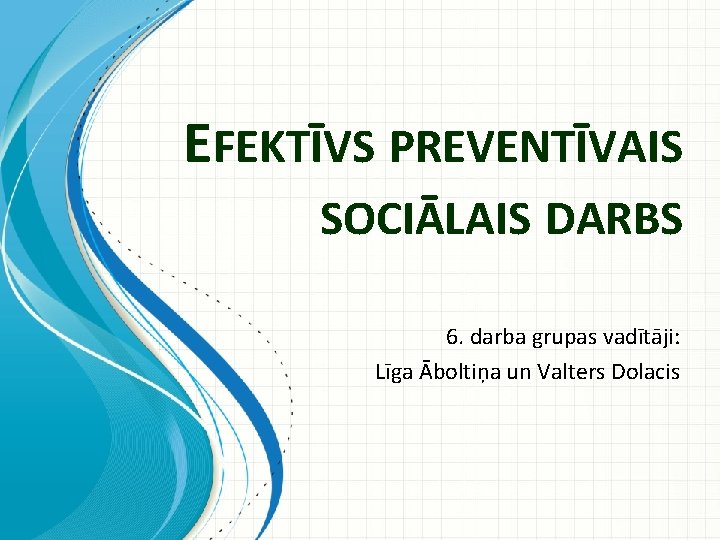 EFEKTĪVS PREVENTĪVAIS SOCIĀLAIS DARBS

6. darba grupas vadītāji:
Līga Āboltiņa un Valters Dolacis